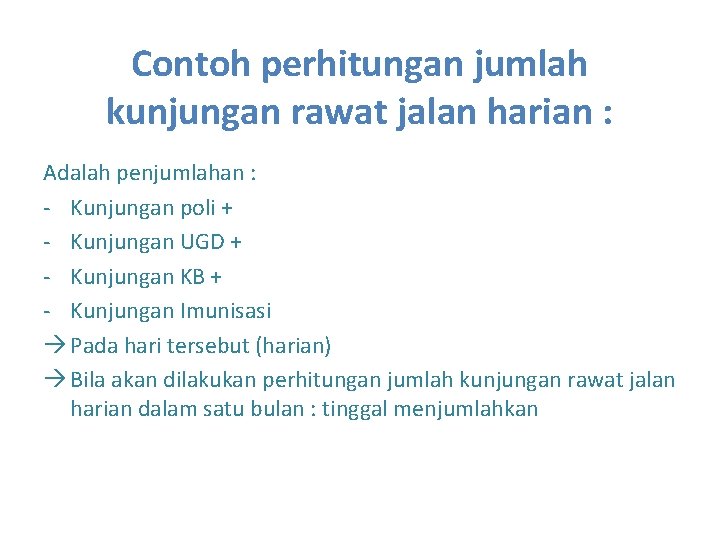 Contoh perhitungan jumlah kunjungan rawat jalan harian :

Adalah penjumlahan :
- Kunjungan poli +
- Kunjungan UGD +
- Kunjungan KB +
- Kunjungan Imunisasi
→ Pada hari tersebut (harian)
→ Bila akan dilakukan perhitungan jumlah kunjungan rawat jalan harian dalam satu bulan : tinggal menjumlahkan